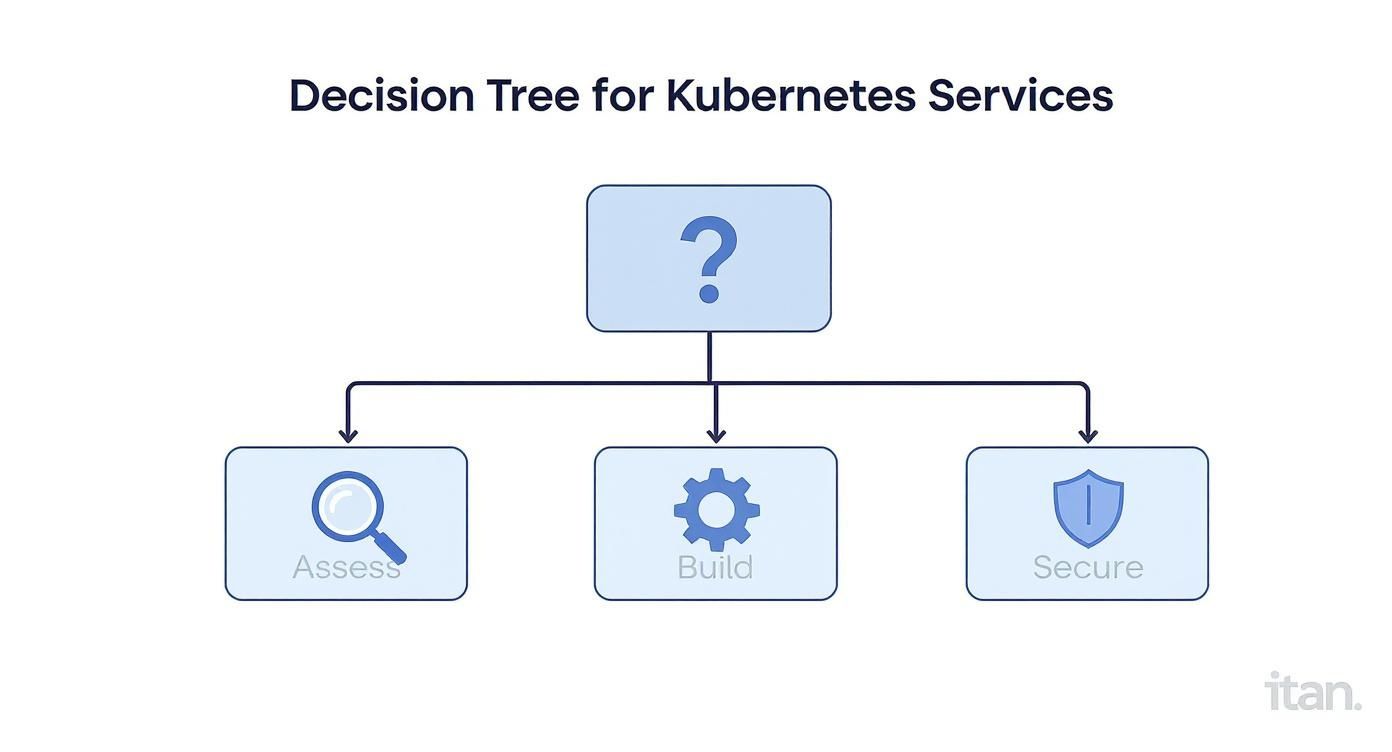 Decision Tree for Kubernetes Services

?

Assess

Build

Secure

itan.